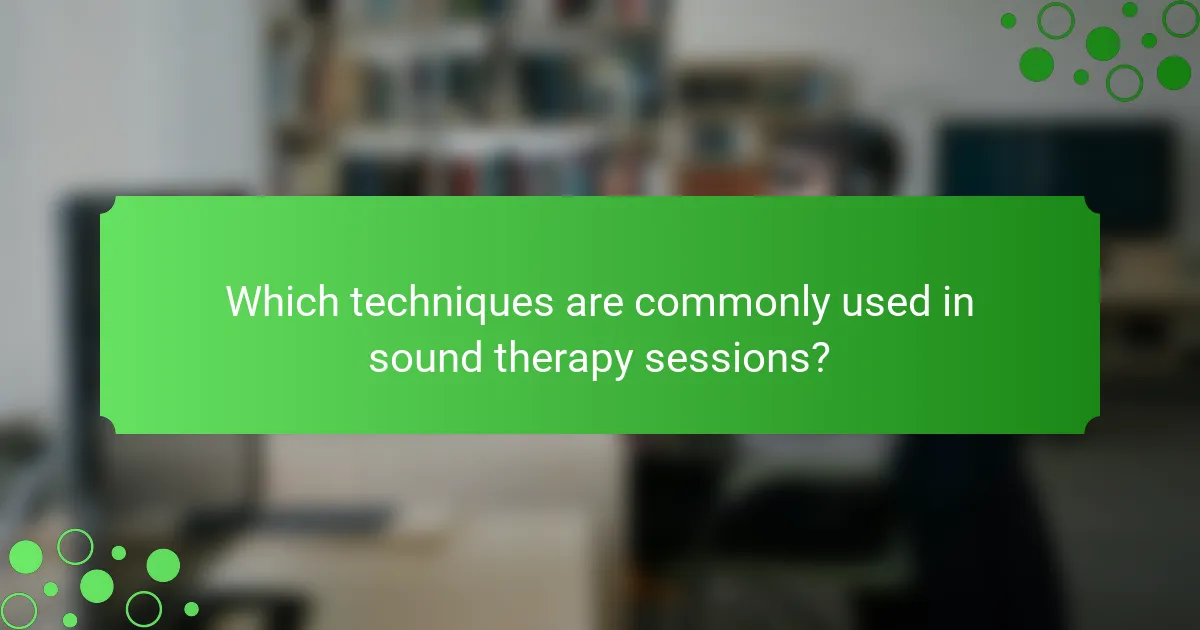 Which techniques are commonly used in sound therapy sessions?